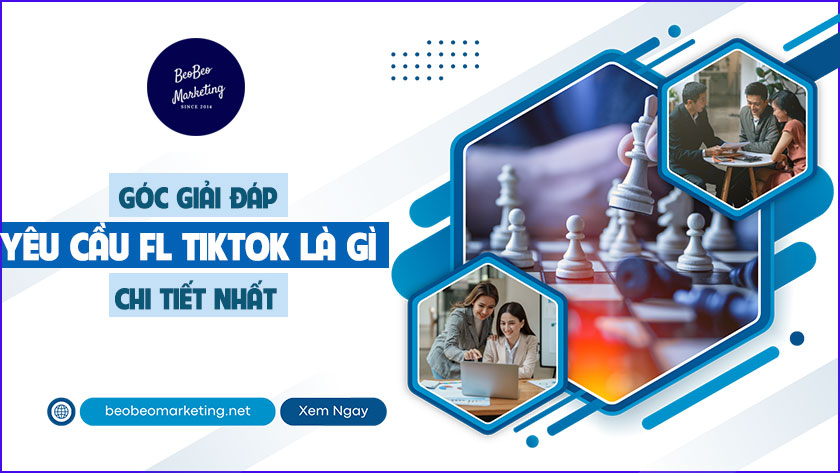 BeoBeo Marketing
SINCE 2016

GÓC GIẢI ĐÁP
YÊU CẦU FL TIKTOK LÀ GÌ
CHI TIẾT NHẤT

beobeomarketing.net
Xem Ngay